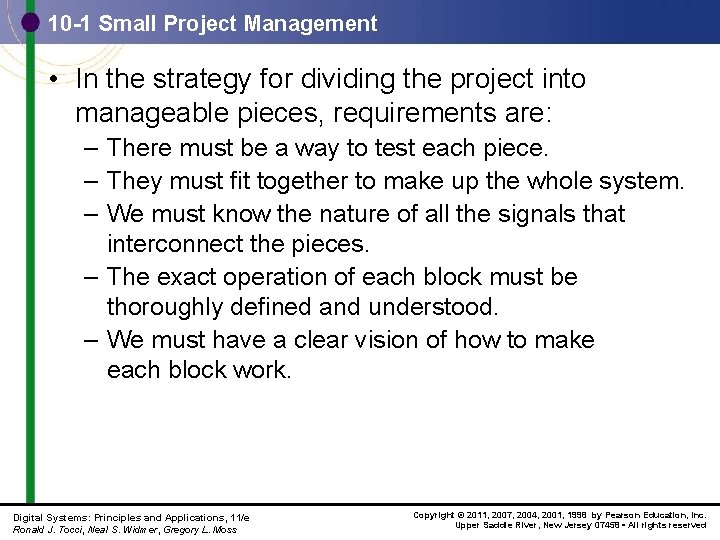 10-1 Small Project Management

• In the strategy for dividing the project into manageable pieces, requirements are:
– There must be a way to test each piece.
– They must fit together to make up the whole system.
– We must know the nature of all the signals that interconnect the pieces.
– The exact operation of each block must be thoroughly defined and understood.
– We must have a clear vision of how to make each block work.

Digital Systems: Principles and Applications, 11/e
Ronald J. Tocci, Neal S. Widmer, Gregory L. Moss

Copyright © 2011, 2007, 2004, 2001, 1998 by Pearson Education, Inc.
Upper Saddle River, New Jersey 07458 • All rights reserved